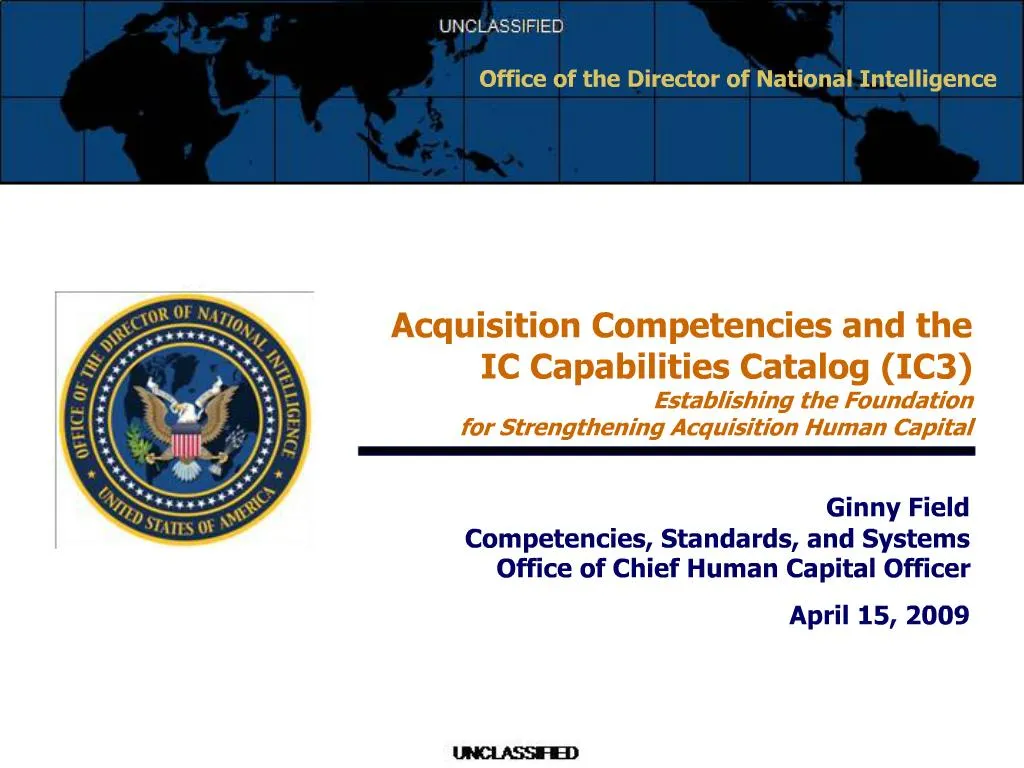 UNCLASSIFIED

Office of the Director of National Intelligence

OFFICE OF THE DIRECTOR OF NATIONAL INTELLIGENCE
UNITED STATES OF AMERICA

Acquisition Competencies and the IC Capabilities Catalog (IC3)

Establishing the Foundation for Strengthening Acquisition Human Capital

Ginny Field
Competencies, Standards, and Systems
Office of Chief Human Capital Officer

April 15, 2009

UNCLASSIFIED